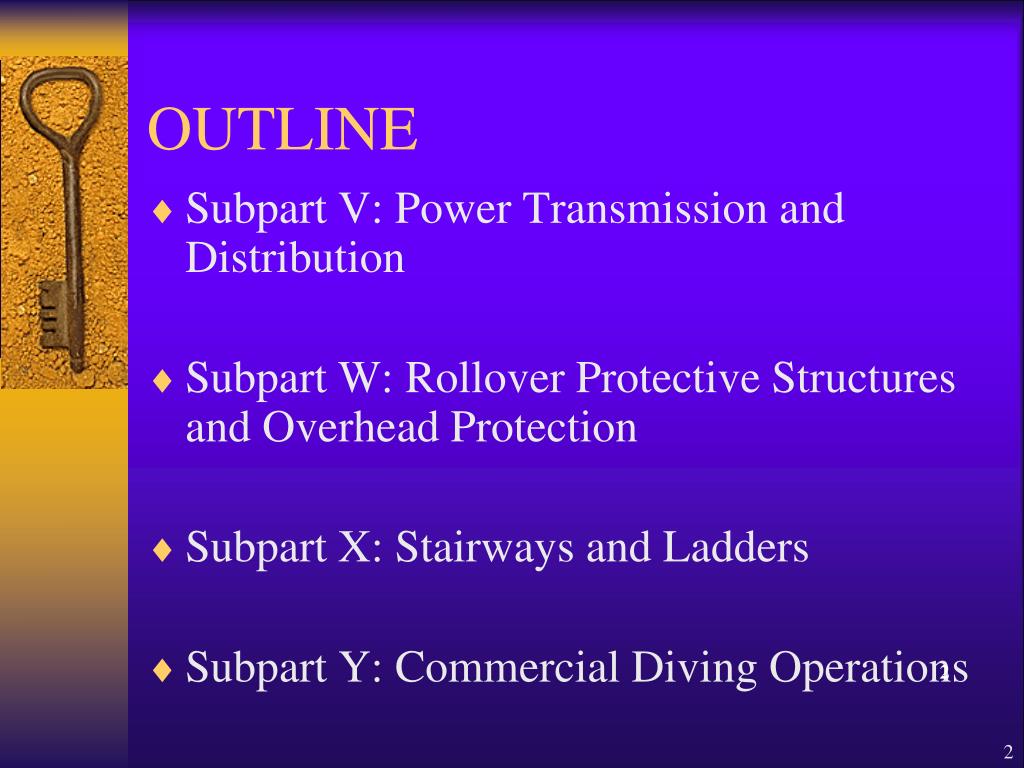 OUTLINE

♦ Subpart V: Power Transmission and Distribution

♦ Subpart W: Rollover Protective Structures and Overhead Protection

♦ Subpart X: Stairways and Ladders

♦ Subpart Y: Commercial Diving Operations

2